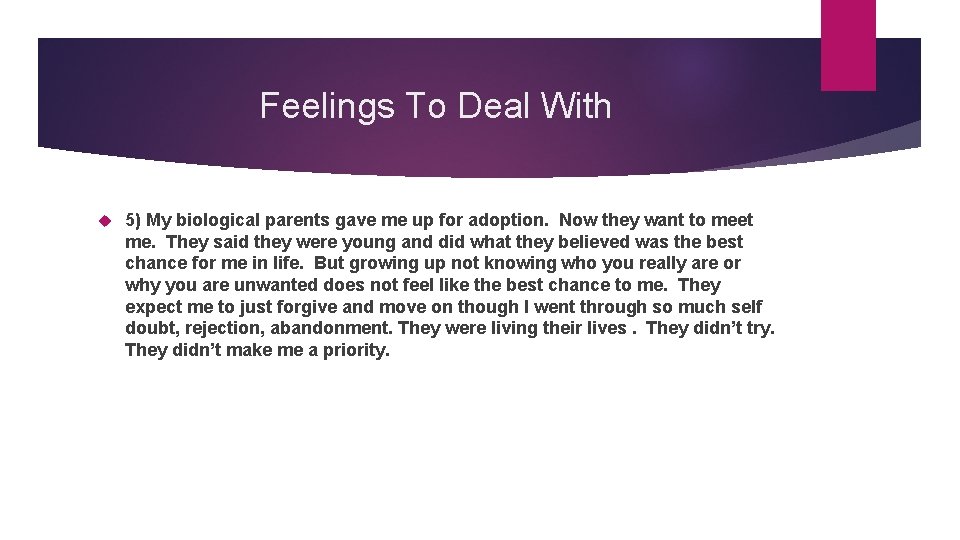 Feelings To Deal With

5) My biological parents gave me up for adoption. Now they want to meet me. They said they were young and did what they believed was the best chance for me in life. But growing up not knowing who you really are or why you are unwanted does not feel like the best chance to me. They expect me to just forgive and move on though I went through so much self doubt, rejection, abandonment. They were living their lives . They didn't try. They didn't make me a priority.